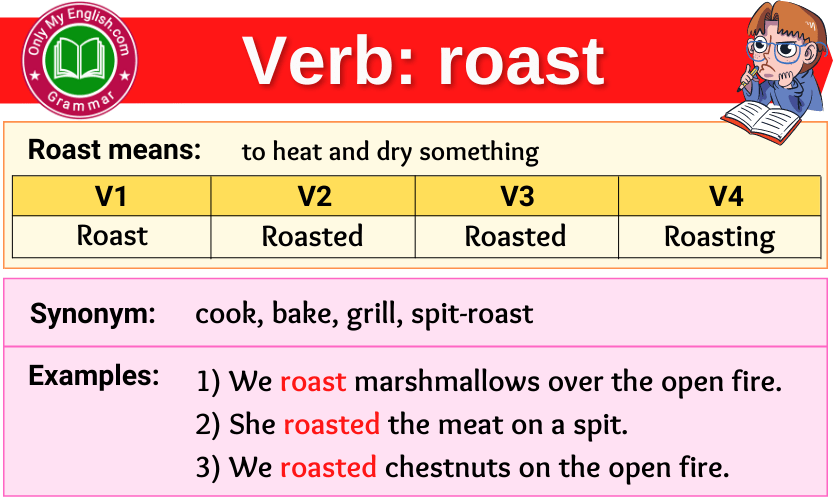 Only My English.com
Grammar

Verb: roast

Roast means: to heat and dry something

| V1 | V2 | V3 | V4 |
|---|---|---|---|
| Roast | Roasted | Roasted | Roasting |

Synonym: cook, bake, grill, spit-roast

Examples:
1) We roast marshmallows over the open fire.
2) She roasted the meat on a spit.
3) We roasted chestnuts on the open fire.